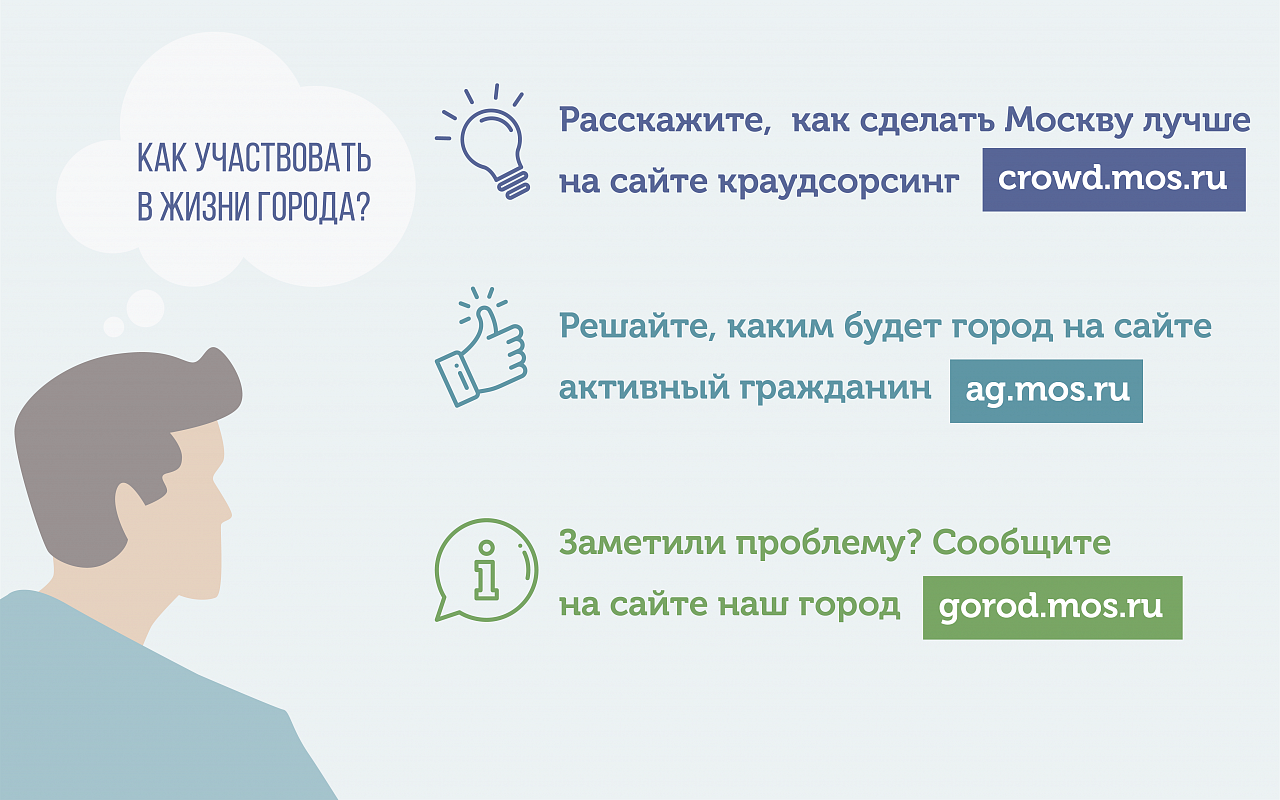 КАК УЧАСТВОВАТЬ В ЖИЗНИ ГОРОДА?

Расскажите, как сделать Москву лучше на сайте краудсорсинг crowd.mos.ru

Решайте, каким будет город на сайте активный гражданин ag.mos.ru

Заметили проблему? Сообщите на сайте наш город gorod.mos.ru